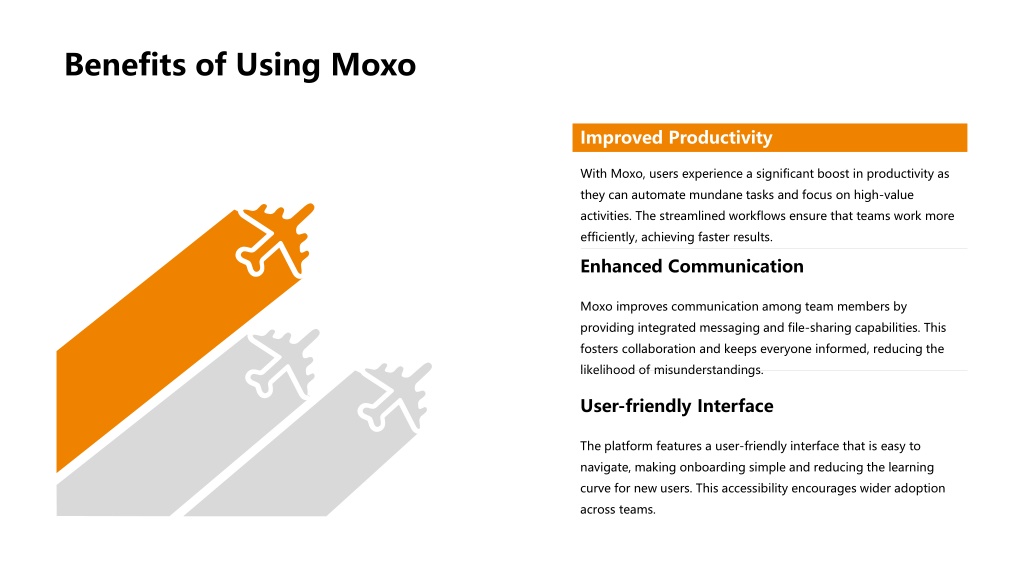 Benefits of Using Moxo

Improved Productivity

With Moxo, users experience a significant boost in productivity as they can automate mundane tasks and focus on high-value activities. The streamlined workflows ensure that teams work more efficiently, achieving faster results.

Enhanced Communication

Moxo improves communication among team members by providing integrated messaging and file-sharing capabilities. This fosters collaboration and keeps everyone informed, reducing the likelihood of misunderstandings.

User-friendly Interface

The platform features a user-friendly interface that is easy to navigate, making onboarding simple and reducing the learning curve for new users. This accessibility encourages wider adoption across teams.